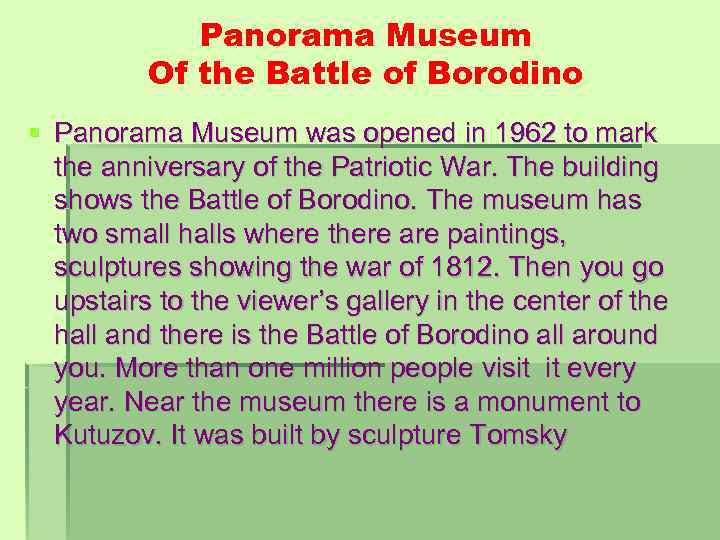 Panorama Museum
Of the Battle of Borodino

Panorama Museum was opened in 1962 to mark the anniversary of the Patriotic War. The building shows the Battle of Borodino. The museum has two small halls where there are paintings, sculptures showing the war of 1812. Then you go upstairs to the viewer's gallery in the center of the hall and there is the Battle of Borodino all around you. More than one million people visit it every year. Near the museum there is a monument to Kutuzov. It was built by sculpture Tomsky